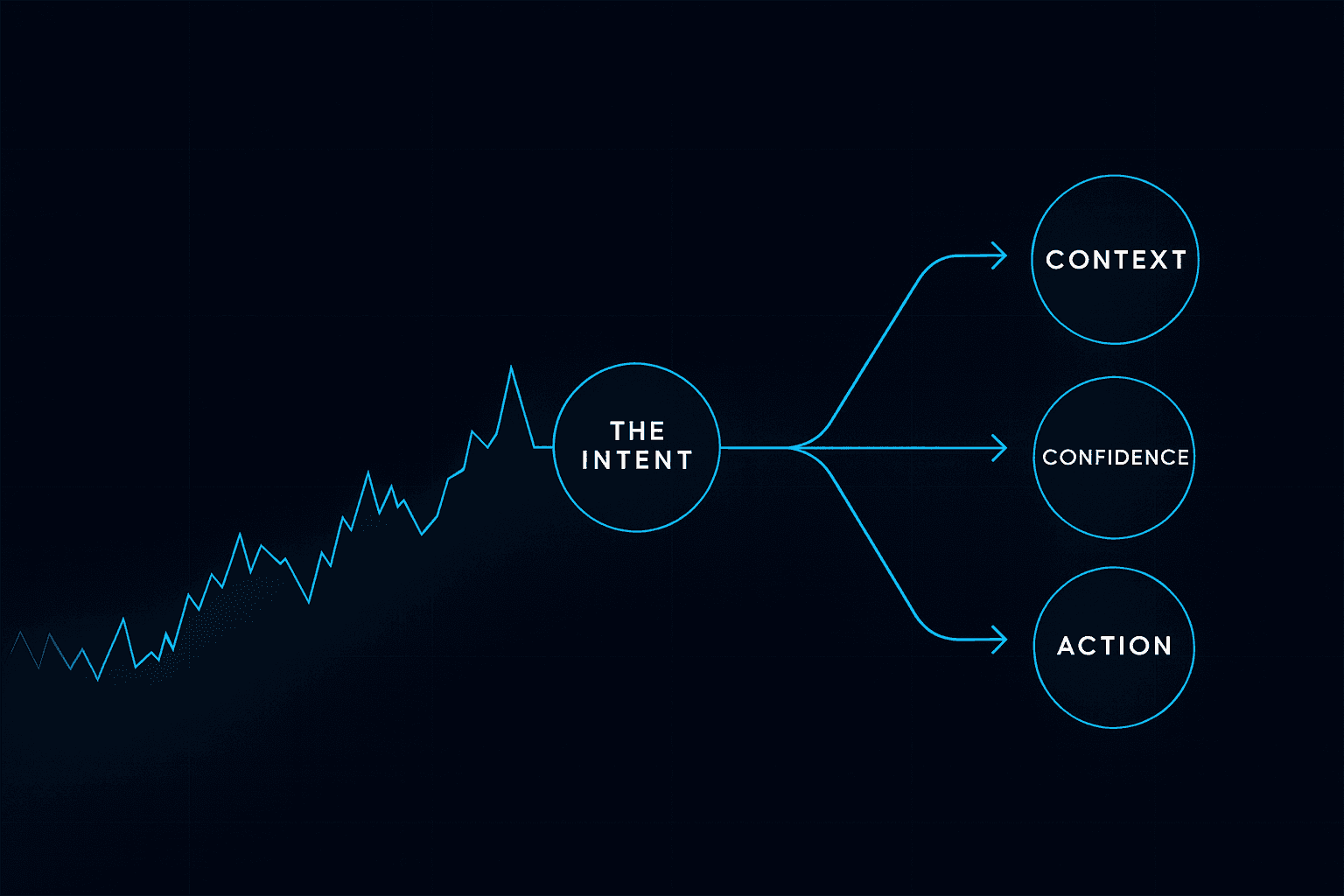 THE INTENT

CONTEXT

CONFIDENCE

ACTION